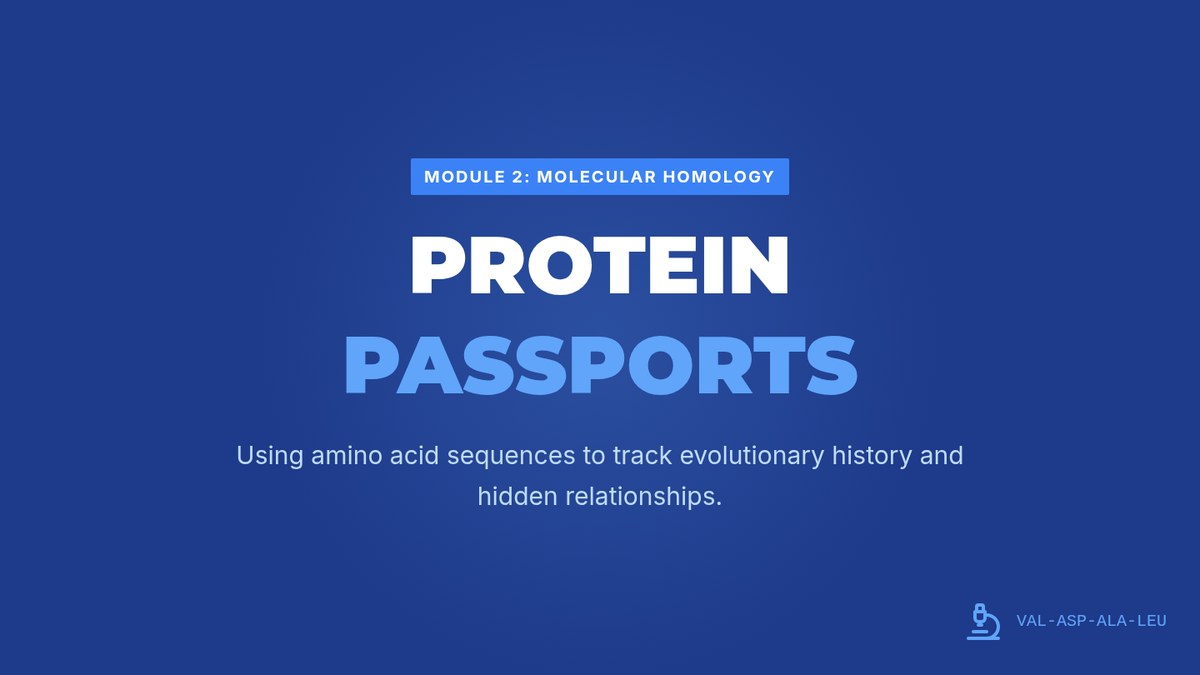 MODULE 2: MOLECULAR HOMOLOGY

PROTEIN
PASSPORTS

Using amino acid sequences to track evolutionary history and hidden relationships.

VAL-ASP-ALA-LEU